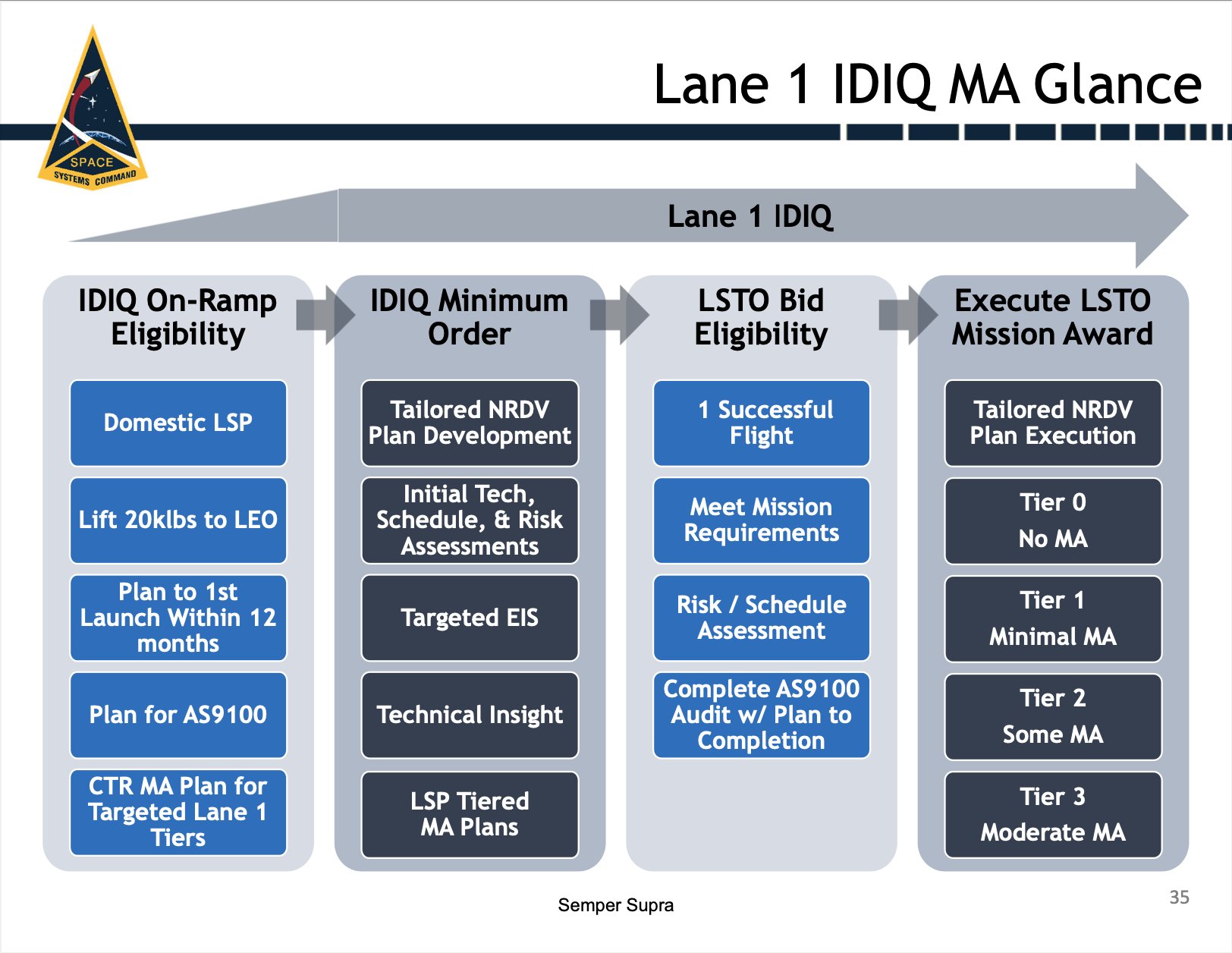 SPACE SYSTEMS COMMAND

Lane 1 IDIQ MA Glance

Lane 1 IDIQ

IDIQ On-Ramp Eligibility

Domestic LSP

Lift 20klbs to LEO

Plan to 1st Launch Within 12 months

Plan for AS9100

CTR MA Plan for Targeted Lane 1 Tiers

IDIQ Minimum Order

Tailored NRDV Plan Development

Initial Tech, Schedule, & Risk Assessments

Targeted EIS

Technical Insight

LSP Tiered MA Plans

LSTO Bid Eligibility

1 Successful Flight

Meet Mission Requirements

Risk / Schedule Assessment

Complete AS9100 Audit w/ Plan to Completion

Execute LSTO Mission Award

Tailored NRDV Plan Execution

Tier 0
No MA

Tier 1
Minimal MA

Tier 2
Some MA

Tier 3
Moderate MA

Semper Supra

35